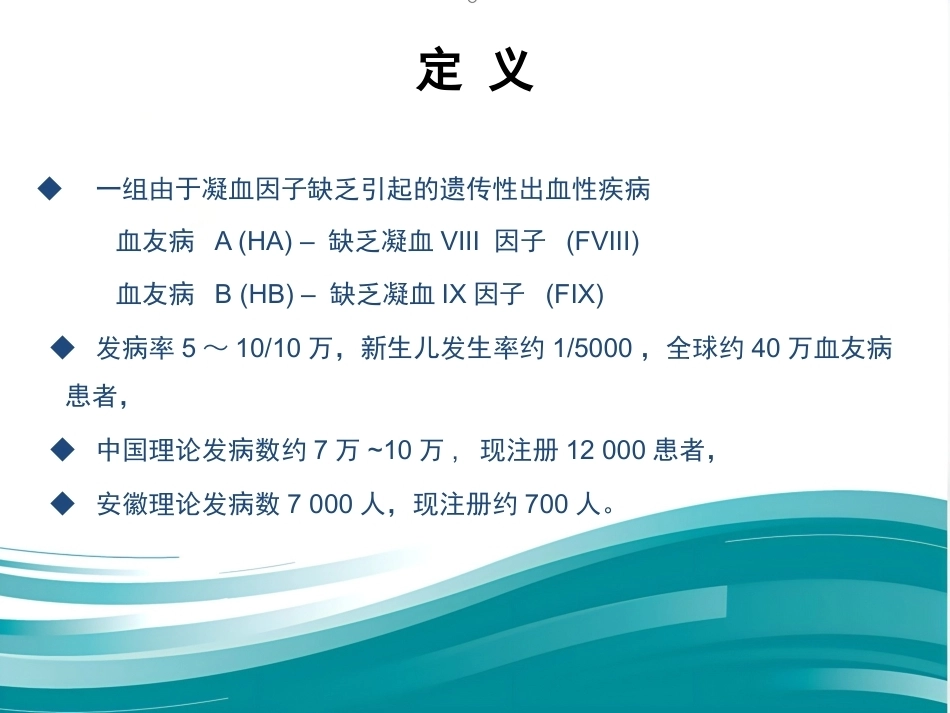 定 义

◆ 一组由于凝血因子缺乏引起的遗传性出血性疾病

血友病 A (HA) – 缺乏凝血 VIII 因子 (FVIII)

血友病 B (HB) – 缺乏凝血 IX 因子 (FIX)

◆ 发病率 5 ～ 10/10 万，新生儿发生率约 1/5000 ，全球约 40 万血友病患者，

◆ 中国理论发病数约 7 万 ~10 万， 现注册 12 000 患者，

◆ 安徽理论发病数 7 000 人，现注册约 700 人。